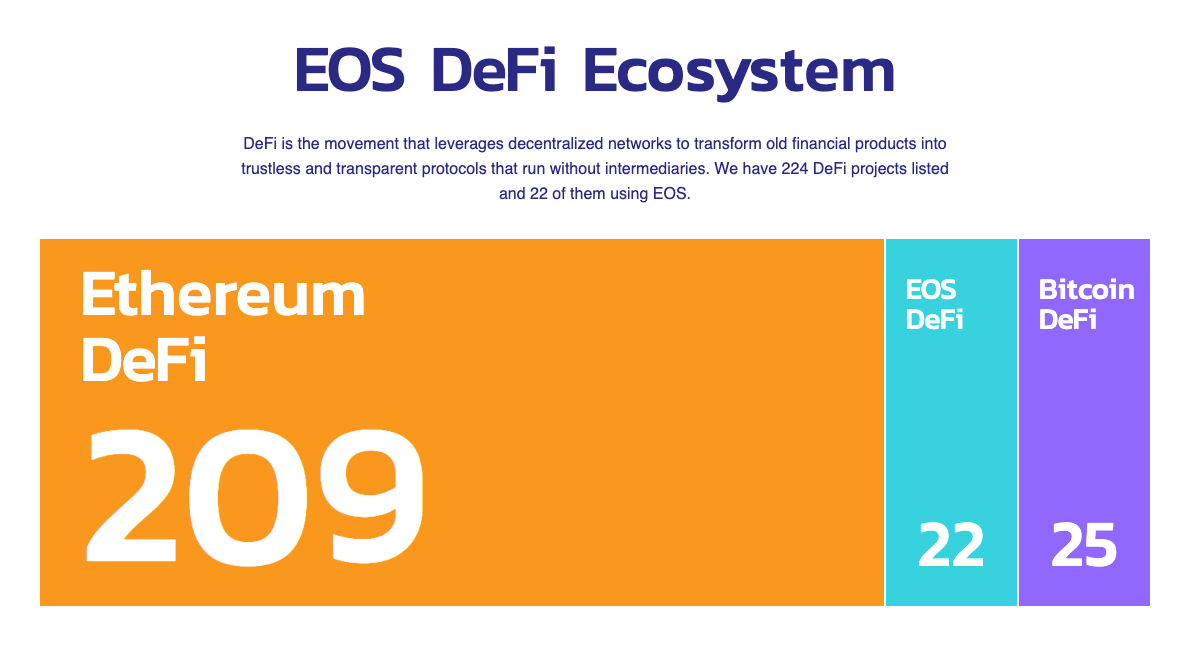 EOS DeFi Ecosystem

DeFi is the movement that leverages decentralized networks to transform old financial products into trustless and transparent protocols that run without intermediaries. We have 224 DeFi projects listed and 22 of them using EOS.

Ethereum DeFi

209

EOS DeFi

22

Bitcoin DeFi

25